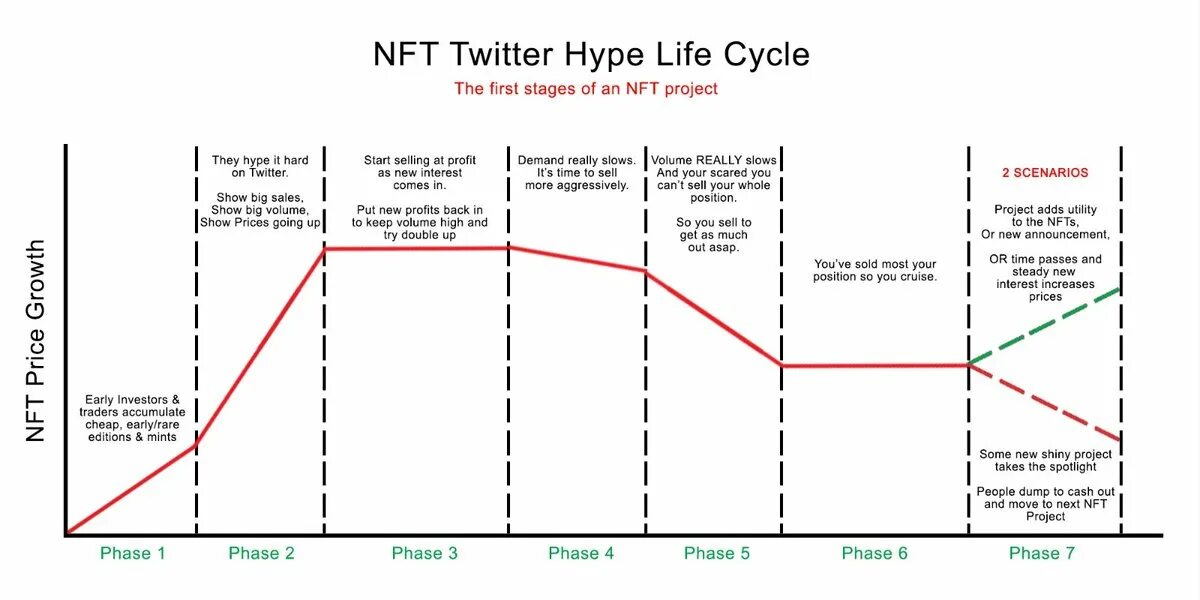 NFT Twitter Hype Life Cycle

The first stages of an NFT project

NFT Price Growth

Early Investors & traders accumulate cheap, early/rare editions & mints

They hype it hard on Twitter.

Show big sales, Show big volume, Show Prices going up

Start selling at profit as new interest comes in.

Put new profits back in to keep volume high and try double up

Demand really slows. It's time to sell more aggressively.

Volume REALLY slows And your scared you can't sell your whole position.

So you sell to get as much out asap.

You've sold most your position so you cruise.

2 SCENARIOS

Project adds utility to the NFTs, Or new announcement,

OR time passes and steady new interest increases prices

Some new shiny project takes the spotlight

People dump to cash out and move to next NFT Project

Phase 1

Phase 2

Phase 3

Phase 4

Phase 5

Phase 6

Phase 7